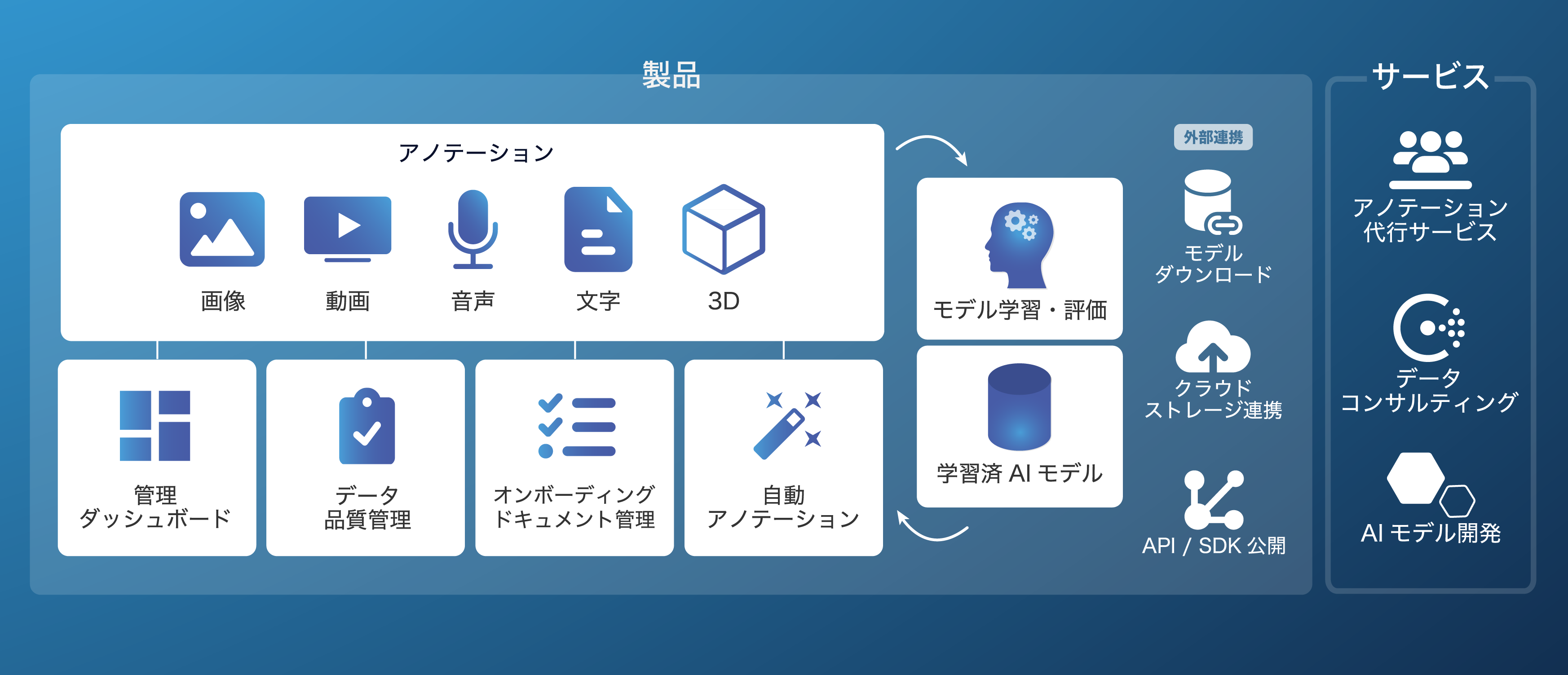 製品

アノテーション

画像

動画

音声

文字

3D

管理
ダッシュボード

データ
品質管理

オンボーディング
ドキュメント管理

自動
アノテーション

モデル学習・評価

学習済 AI モデル

外部連携

モデル
ダウンロード

クラウド
ストレージ連携

API / SDK 公開

サービス

アノテーション
代行サービス

データ
コンサルティング

AI モデル開発